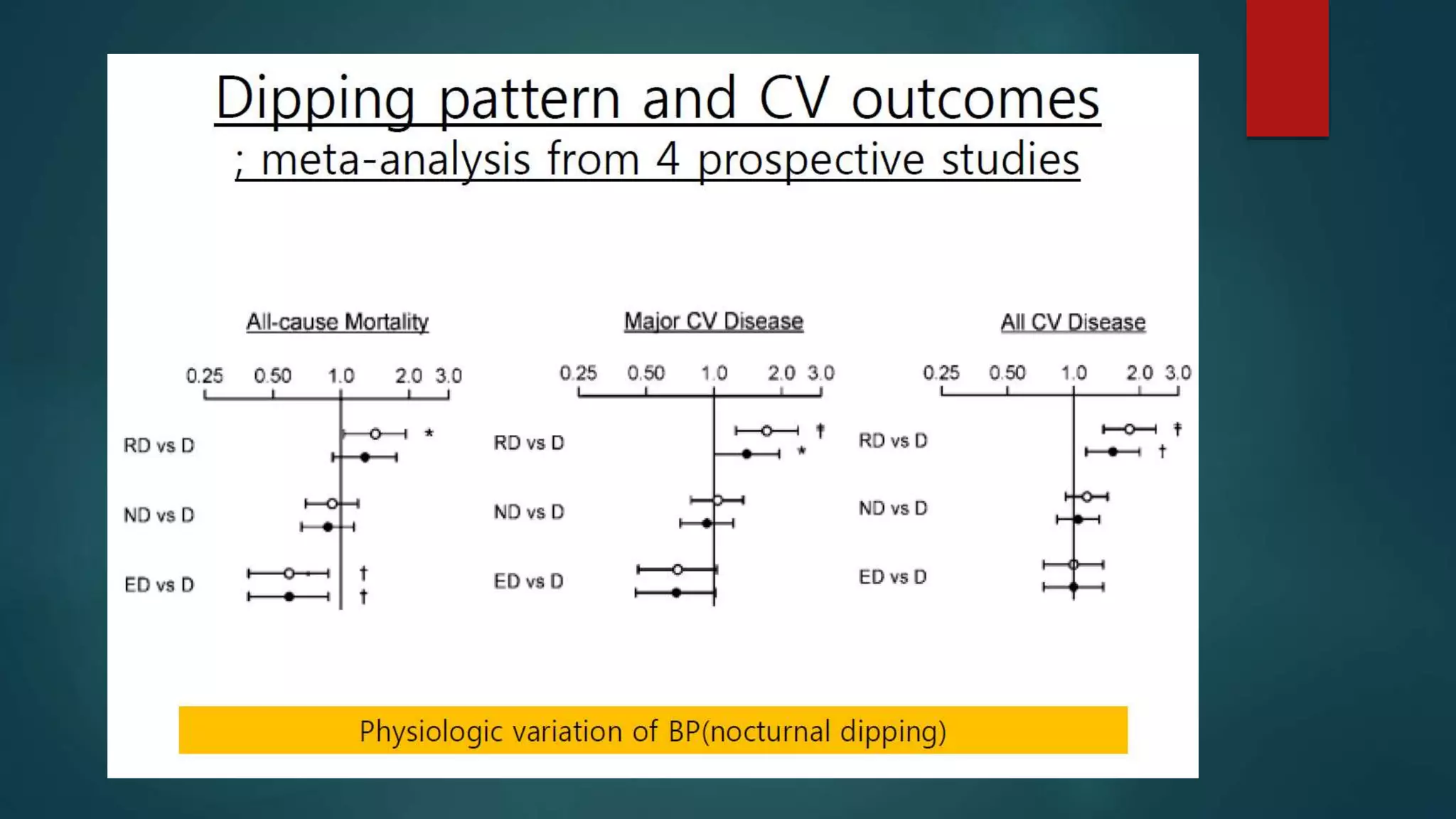 Dipping pattern and CV outcomes
; meta-analysis from 4 prospective studies

All-cause Mortality

0.25 0.50 1.0 2.0 3.0

RD vs D *

ND vs D

ED vs D † †

Major CV Disease

0.25 0.50 1.0 2.0 3.0

RD vs D † *

ND vs D

ED vs D

All CV Disease

0.25 0.50 1.0 2.0 3.0

RD vs D † †

ND vs D

ED vs D

Physiologic variation of BP(nocturnal dipping)